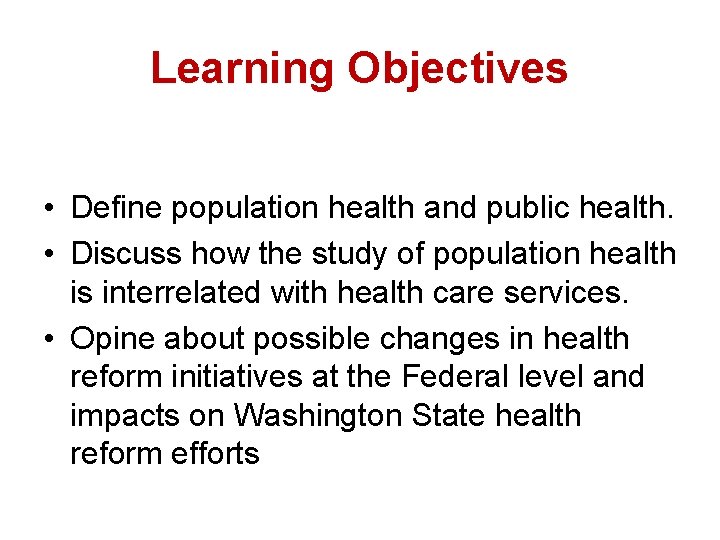 Learning Objectives

• Define population health and public health.
• Discuss how the study of population health is interrelated with health care services.
• Opine about possible changes in health reform initiatives at the Federal level and impacts on Washington State health reform efforts